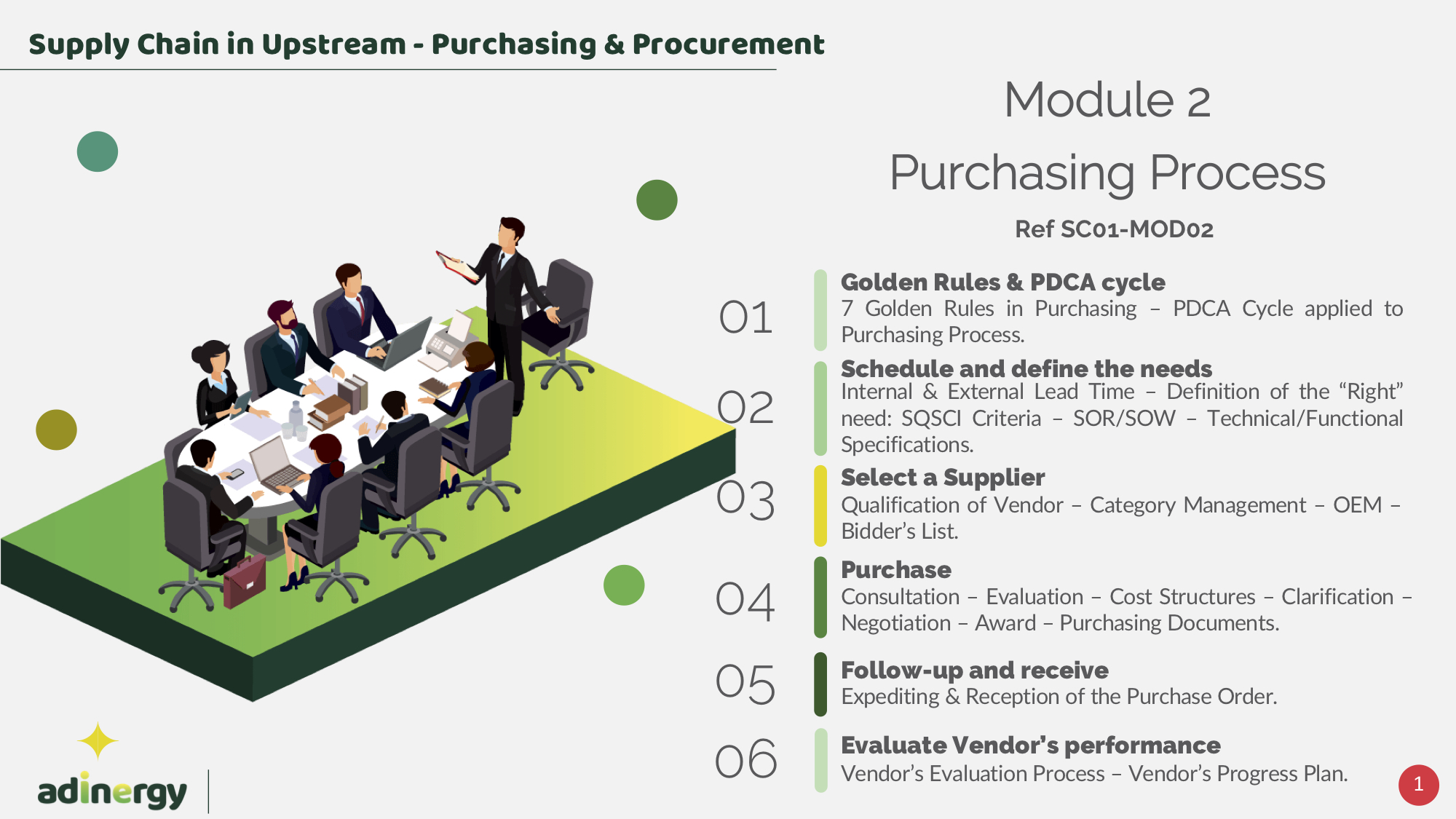 Supply Chain in Upstream - Purchasing & Procurement

Module 2

Purchasing Process

Ref SC01-MOD02

01

Golden Rules & PDCA cycle
7 Golden Rules in Purchasing – PDCA Cycle applied to Purchasing Process.

02

Schedule and define the needs
Internal & External Lead Time – Definition of the “Right” need: SQSCI Criteria – SOR/SOW – Technical/Functional Specifications.

03

Select a Supplier
Qualification of Vendor – Category Management – OEM – Bidder’s List.

04

Purchase
Consultation – Evaluation – Cost Structures – Clarification – Negotiation – Award – Purchasing Documents.

05

Follow-up and receive
Expediting & Reception of the Purchase Order.

06

Evaluate Vendor’s performance
Vendor’s Evaluation Process – Vendor’s Progress Plan.

adinergy

1